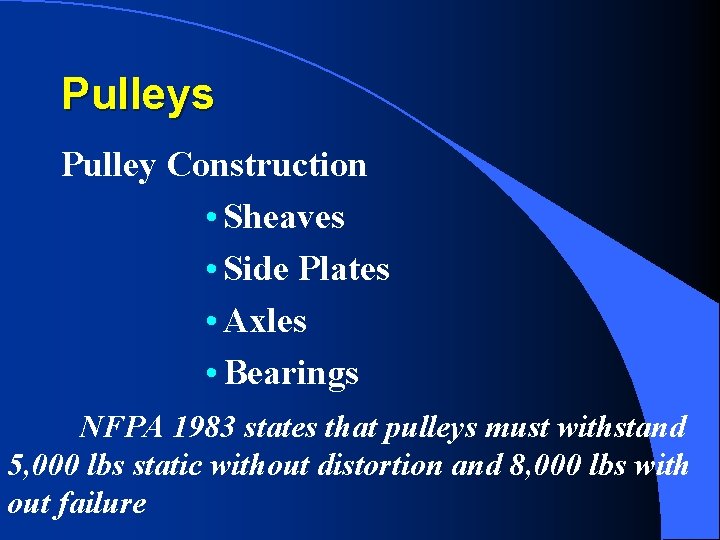 Pulleys

Pulley Construction

• Sheaves
• Side Plates
• Axles
• Bearings

NFPA 1983 states that pulleys must withstand 5,000 lbs static without distortion and 8,000 lbs with out failure